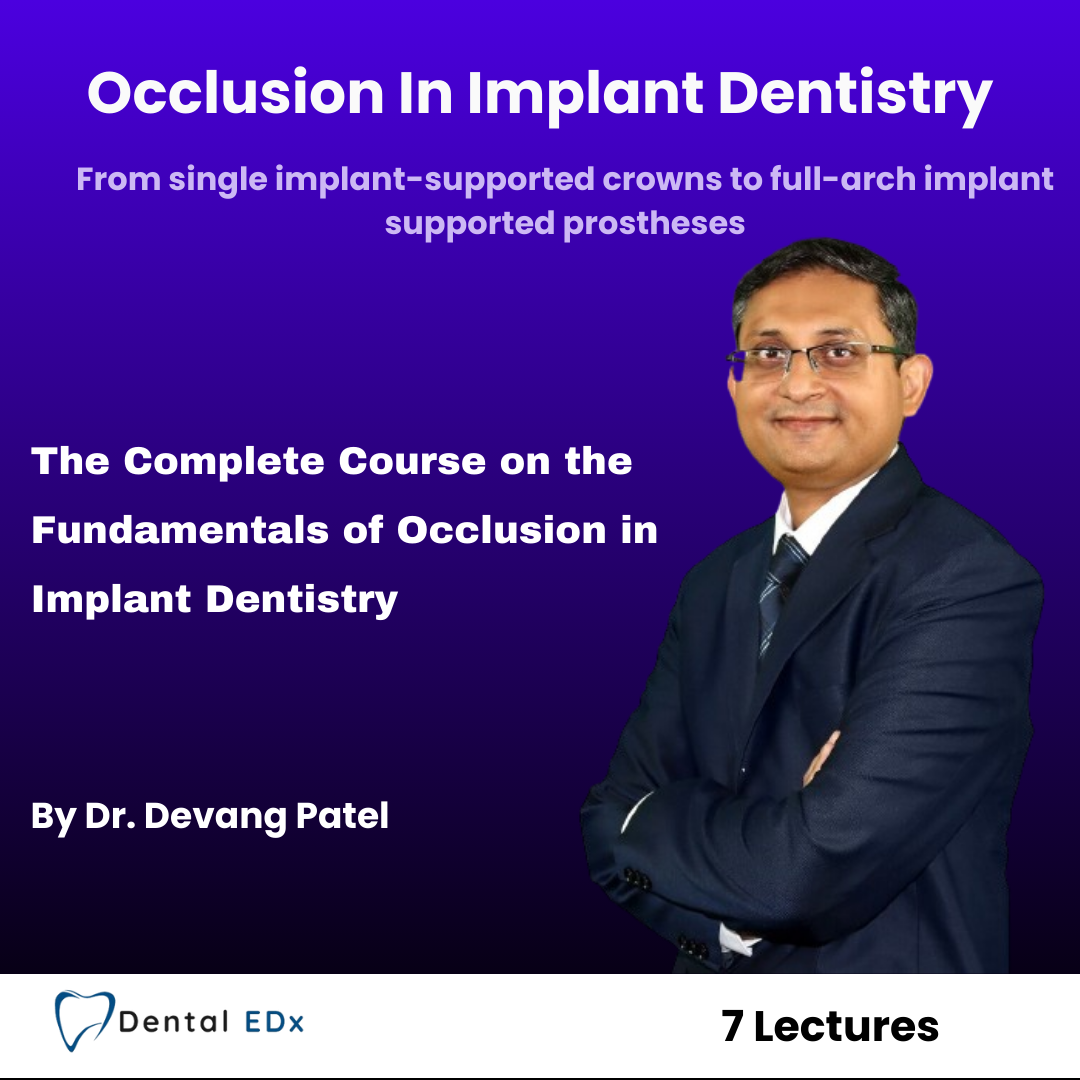 Occlusion In Implant Dentistry

From single implant-supported crowns to full-arch implant supported prostheses

The Complete Course on the Fundamentals of Occlusion in Implant Dentistry

By Dr. Devang Patel

Dental EDx

7 Lectures